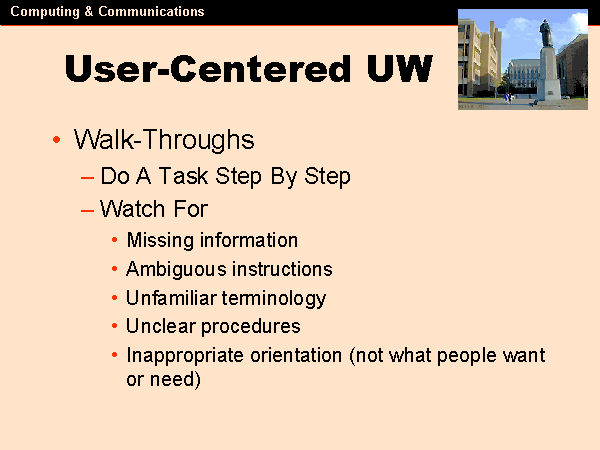 Computing & Communications

User-Centered UW

• Walk-Throughs
– Do A Task Step By Step
– Watch For
• Missing information
• Ambiguous instructions
• Unfamiliar terminology
• Unclear procedures
• Inappropriate orientation (not what people want or need)